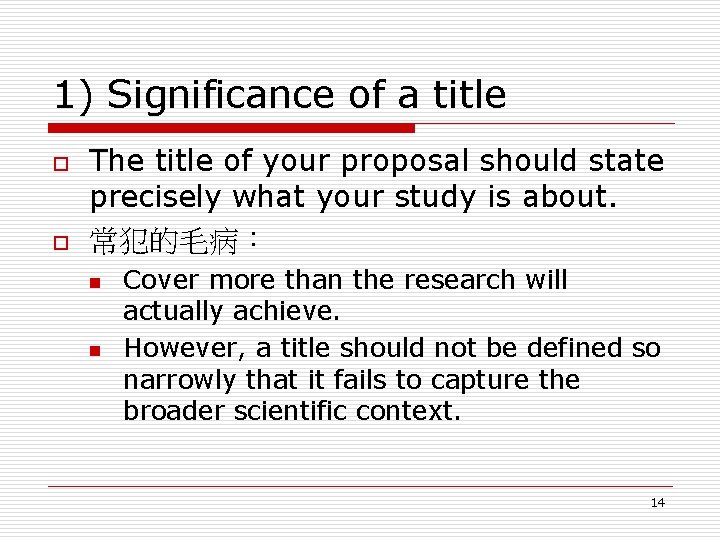 1) Significance of a title

The title of your proposal should state precisely what your study is about.

常犯的毛病：

Cover more than the research will actually achieve.

However, a title should not be defined so narrowly that it fails to capture the broader scientific context.

14